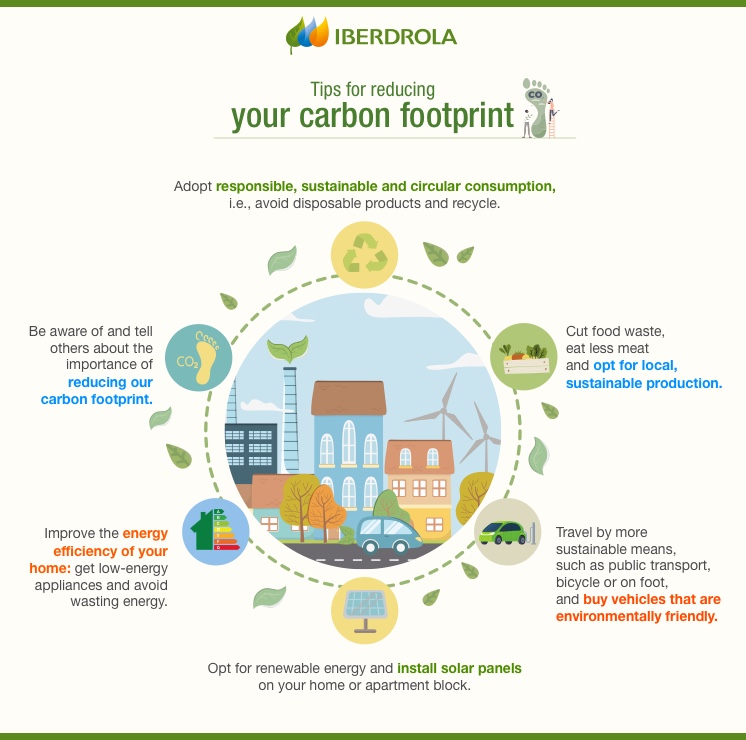 IBERDROLA

Tips for reducing
your carbon footprint

CO

Adopt responsible, sustainable and circular consumption, i.e., avoid disposable products and recycle.

Be aware of and tell others about the importance of reducing our carbon footprint.

$CO_2$

Cut food waste, eat less meat and opt for local, sustainable production.

Improve the energy efficiency of your home: get low-energy appliances and avoid wasting energy.

Travel by more sustainable means, such as public transport, bicycle or on foot, and buy vehicles that are environmentally friendly.

Opt for renewable energy and install solar panels on your home or apartment block.